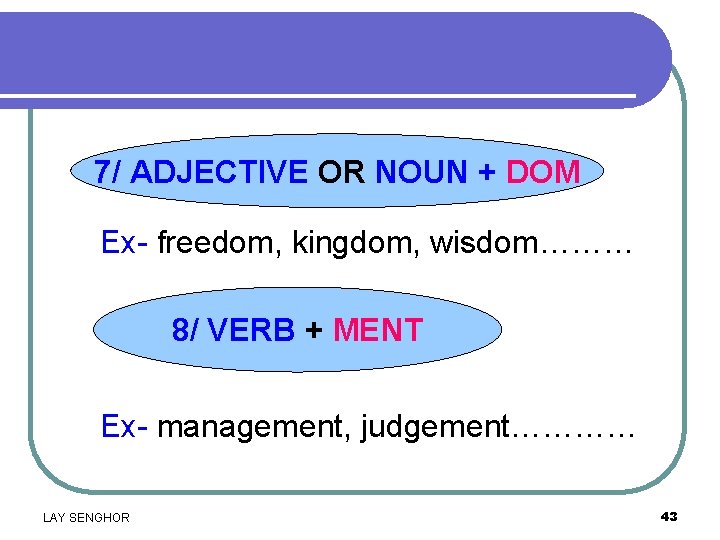 7/ ADJECTIVE OR NOUN + DOM

Ex- freedom, kingdom, wisdom………

8/ VERB + MENT

Ex- management, judgement…………

LAY SENGHOR

43